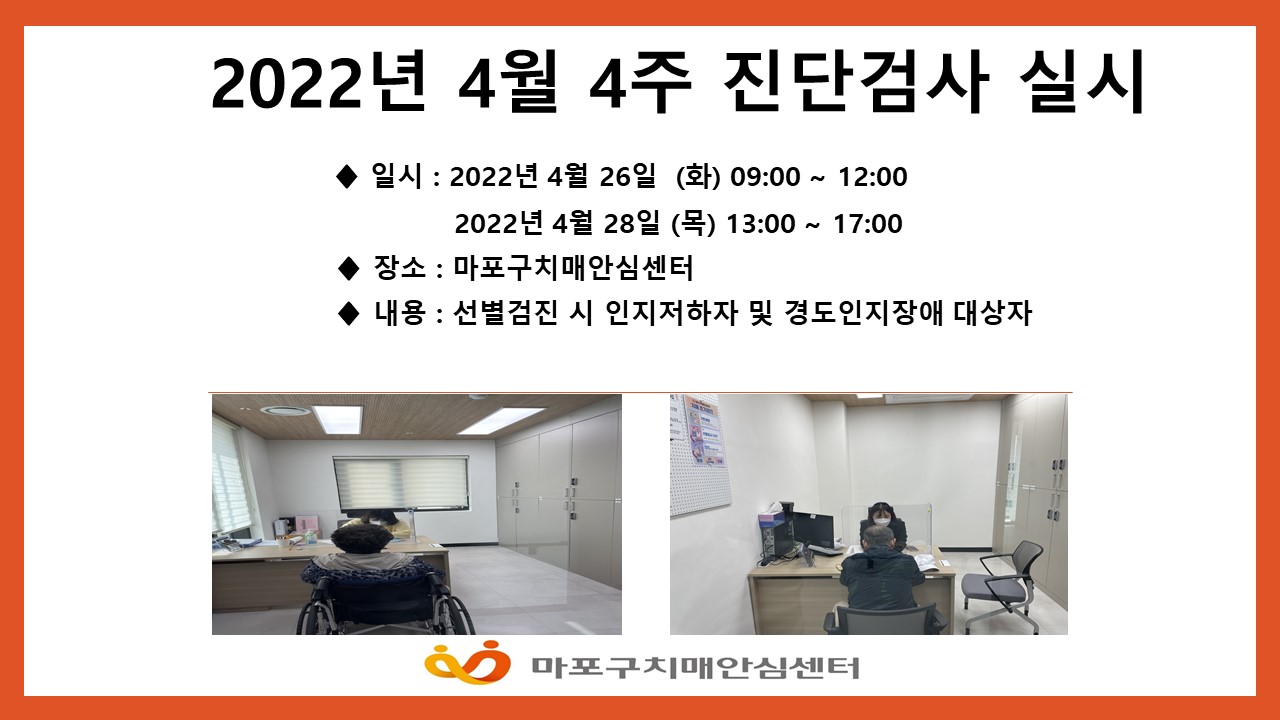 2022년 4월 4주 진단검사 실시

◆ 일시 : 2022년 4월 26일 (화) 09:00 ~ 12:00
2022년 4월 28일 (목) 13:00 ~ 17:00

◆ 장소 : 마포구치매안심센터

◆ 내용 : 선별검진 시 인지저하자 및 경도인지장애 대상자

마포구치매안심센터